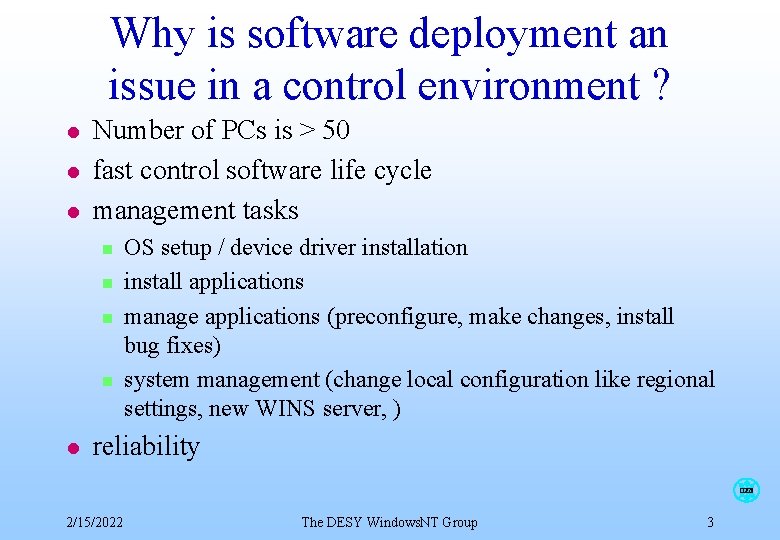 Why is software deployment an issue in a control environment ?

- Number of PCs is > 50
- fast control software life cycle
- management tasks
  - OS setup / device driver installation
  - install applications
  - manage applications (preconfigure, make changes, install bug fixes)
  - system management (change local configuration like regional settings, new WINS server, )
- reliability

2/15/2022 The DESY WindowsNT Group 3